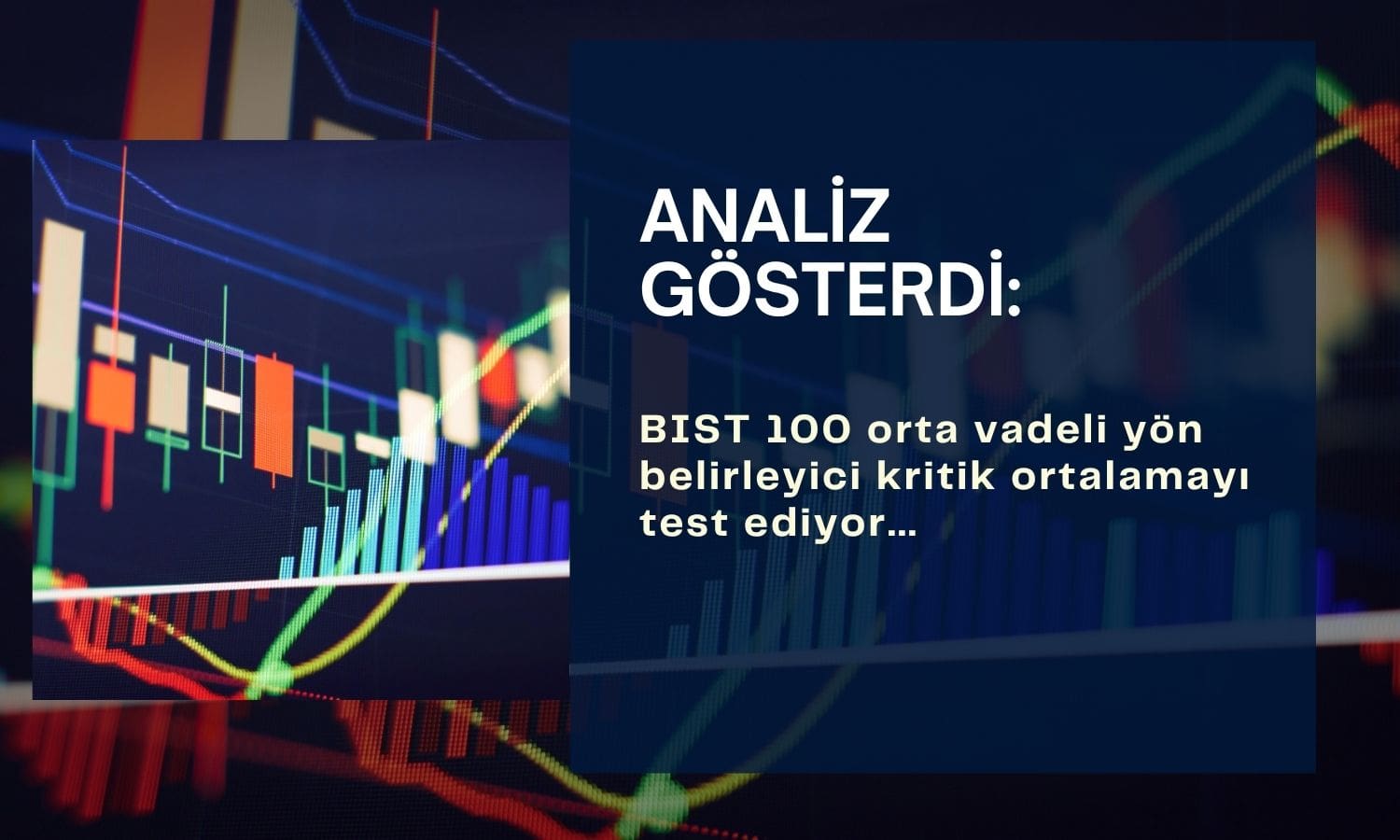 ANALİZ GÖSTERDİ:

BIST 100 orta vadeli yön belirleyici kritik ortalamayı test ediyor…